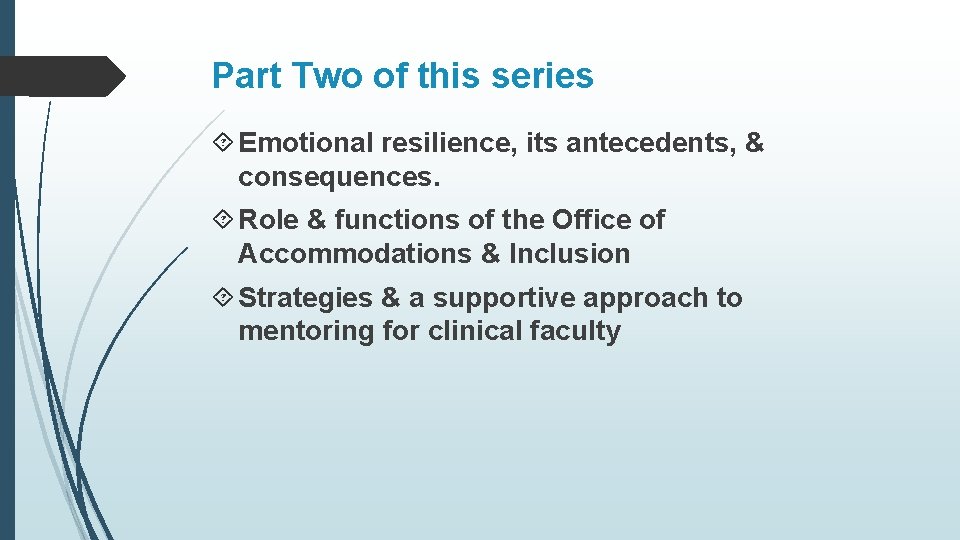 Part Two of this series

Emotional resilience, its antecedents, & consequences.

Role & functions of the Office of Accommodations & Inclusion

Strategies & a supportive approach to mentoring for clinical faculty